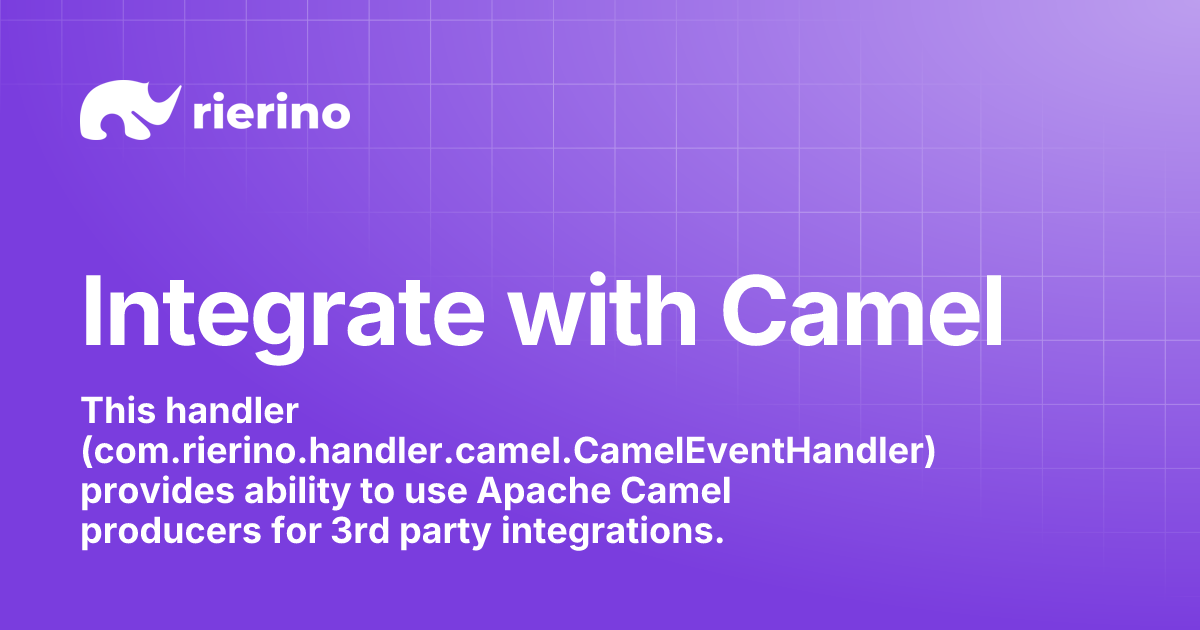 rierino

Integrate with Camel

This handler (com.rierino.handler.camel.CamelEventHandler) provides ability to use Apache Camel producers for 3rd party integrations.